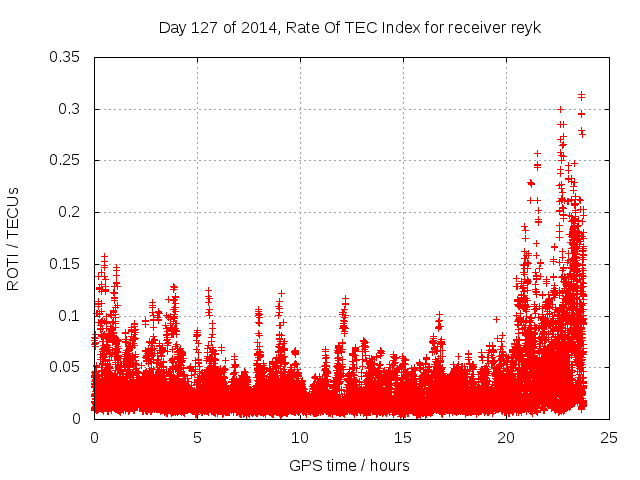 Day 127 of 2014, Rate Of TEC Index for receiver reyk

ROTI / TECUs

0.35
0.3
0.25
0.2
0.15
0.1
0.05
0

0
5
10
15
20
25

GPS time / hours